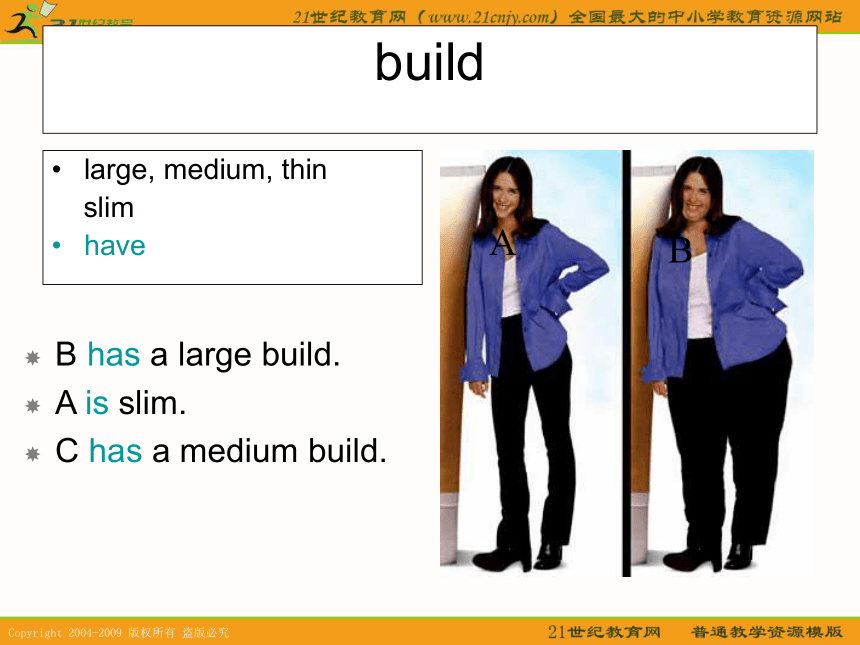 21世纪教育网（www.21cnjy.com）全国最大的中小学教育资源网站

build

• large, medium, thin slim
• have

A

B

B has a large build.
A is slim.
C has a medium build.

Copyright 2004-2009 版权所有 盗版必究

21世纪教育网 普通教学资源模版